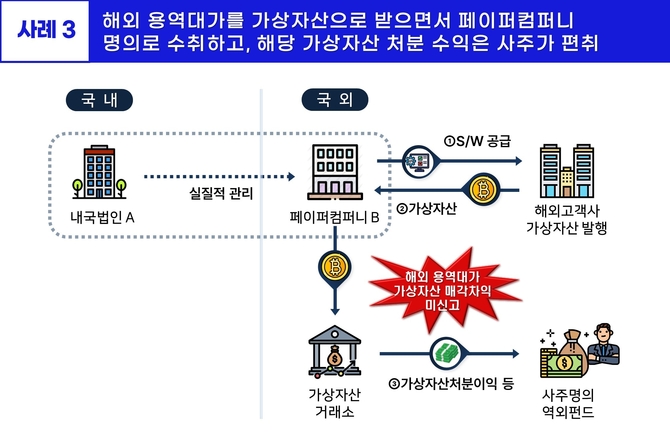 사례 3

해외 용역대가를 가상자산으로 받으면서 페이퍼컴퍼니 명의로 수취하고, 해당 가상자산 처분 수익은 사주가 편취

국 내

국 외

내국법인 A

실질적 관리

페이퍼컴퍼니 B

①S/W 공급

②가상자산

해외고객사
가상자산 발행

해외 용역대가
가상자산 매각차익
미신고

가상자산
거래소

③가상자산처분이익 등

사주명의
역외펀드